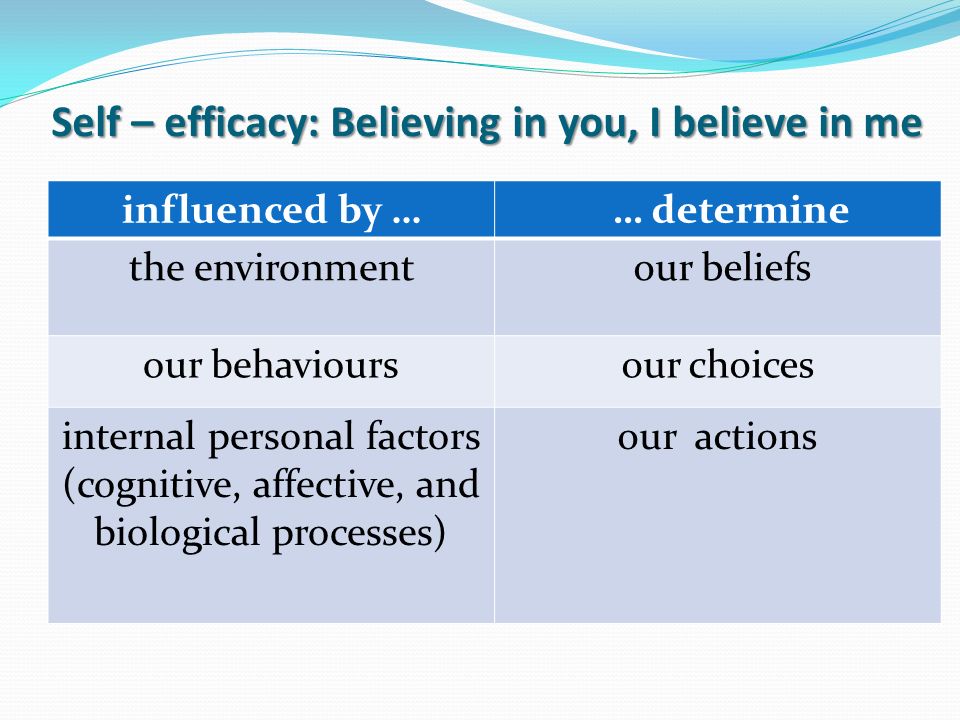 Self – efficacy: Believing in you, I believe in me

| influenced by … | … determine |
|---|---|
| the environment | our beliefs |
| our behaviours | our choices |
| internal personal factors (cognitive, affective, and biological processes) | our actions |